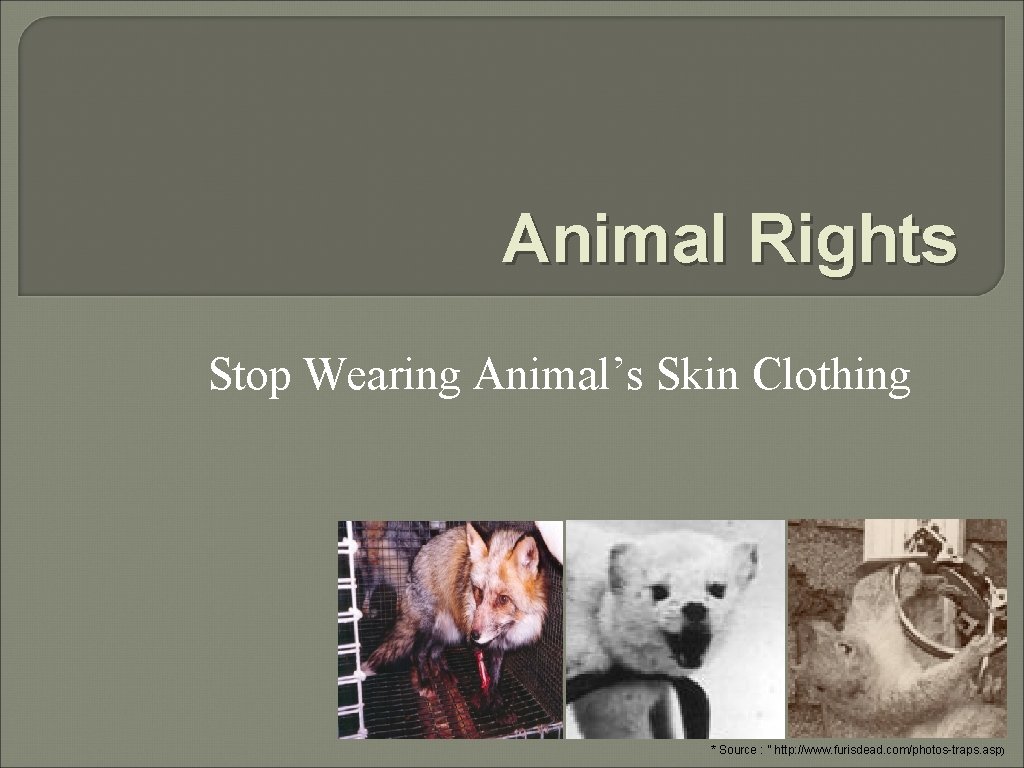 Animal Rights

Stop Wearing Animal’s Skin Clothing

* Source : " http://www.furisdead.com/photos-traps.asp)